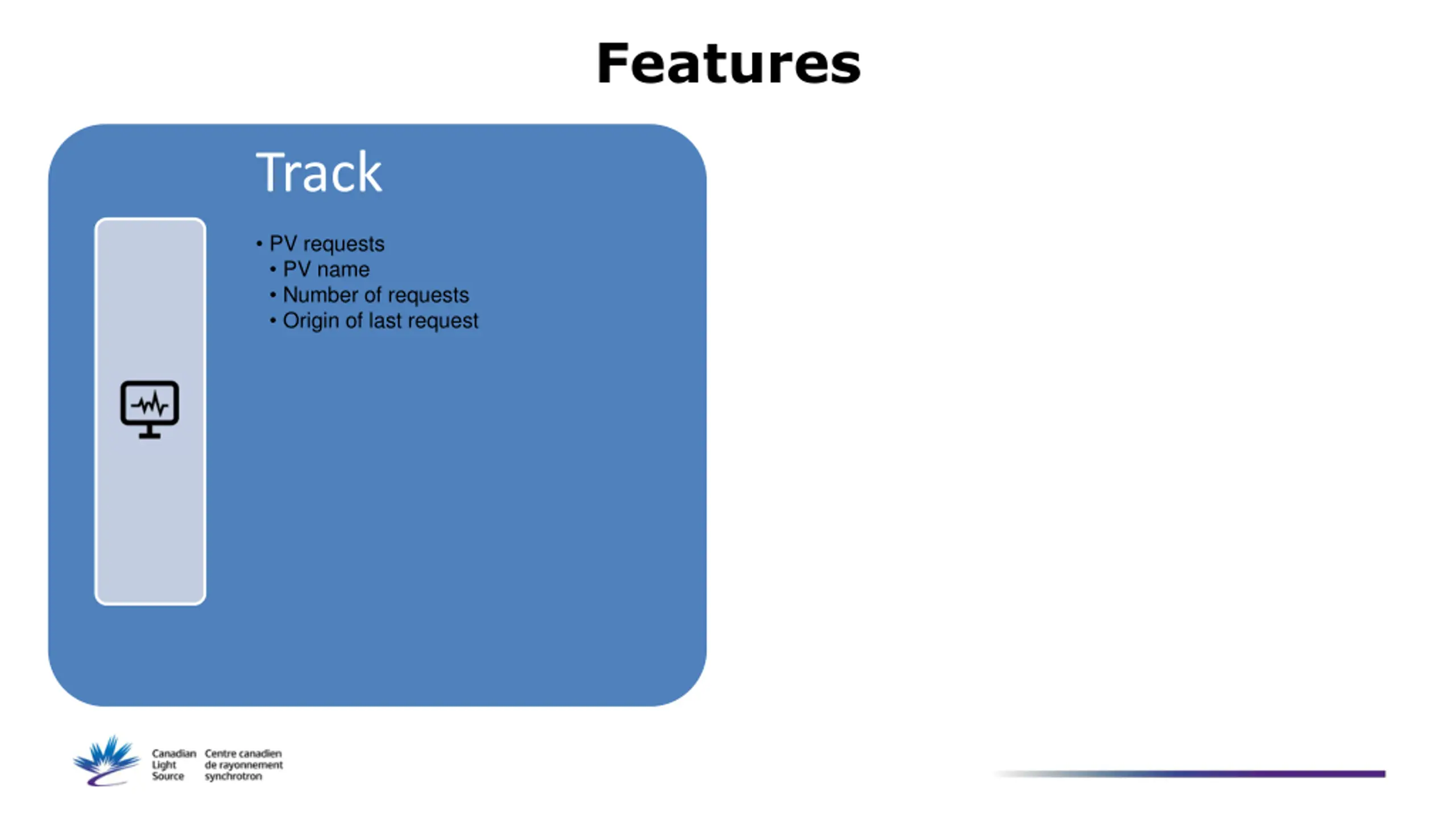 Features

Track

• PV requests
• PV name
• Number of requests
• Origin of last request

Canadian Light Source Centre canadien de rayonnement synchrotron